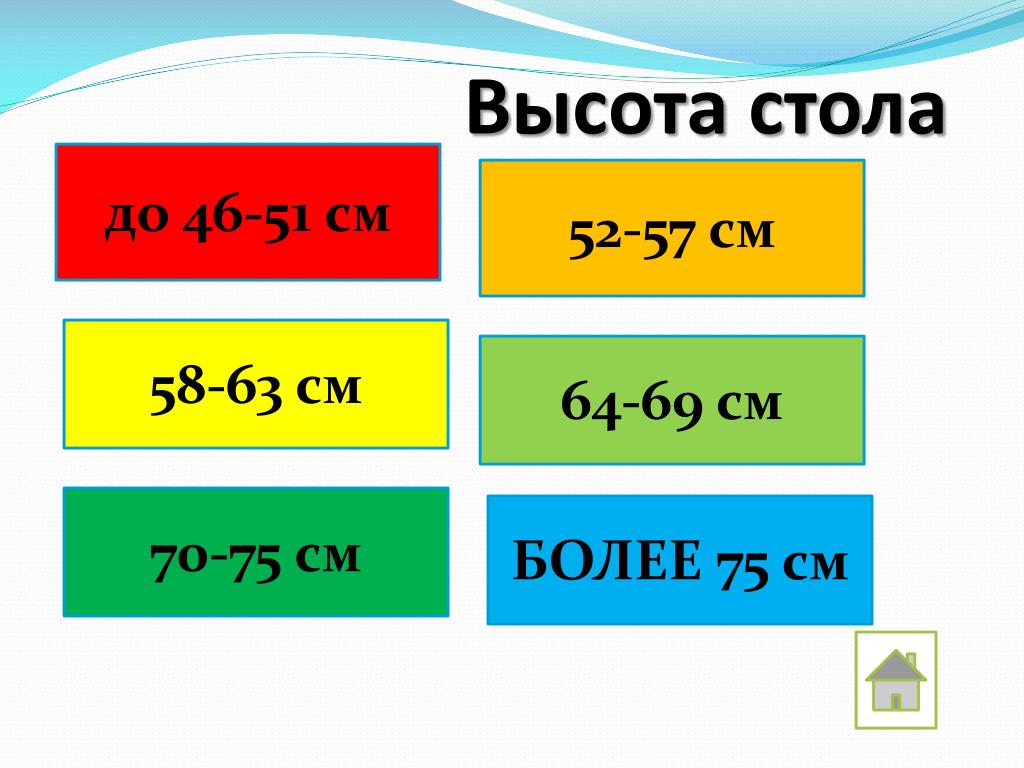 Высота стола

до 46-51 см

52-57 см

58-63 см

64-69 см

70-75 см

БОЛЕЕ 75 см